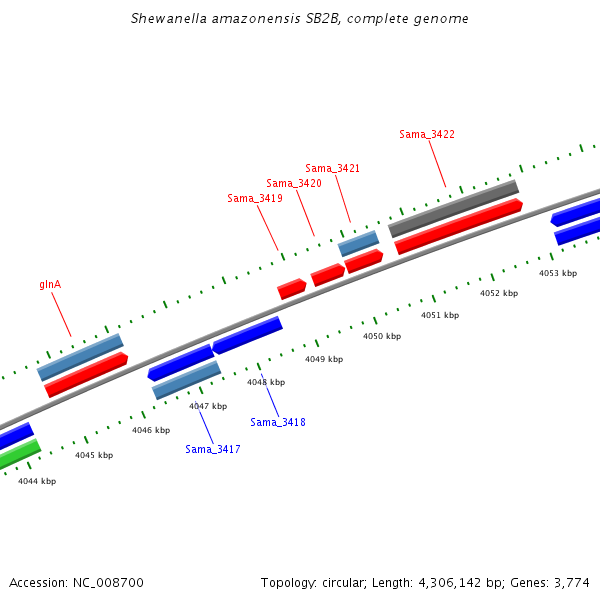 Shewanella amazonensis SB2B, complete genome

Sama_3422

Sama_3421

Sama_3420

Sama_3419

glnA

4053 kbp

4052 kbp

4051 kbp

4050 kbp

4049 kbp

4048 kbp

4047 kbp

4046 kbp

4045 kbp

4044 kbp

Sama_3418

Sama_3417

Accession: NC_008700

Topology: circular; Length: 4,306,142 bp; Genes: 3,774